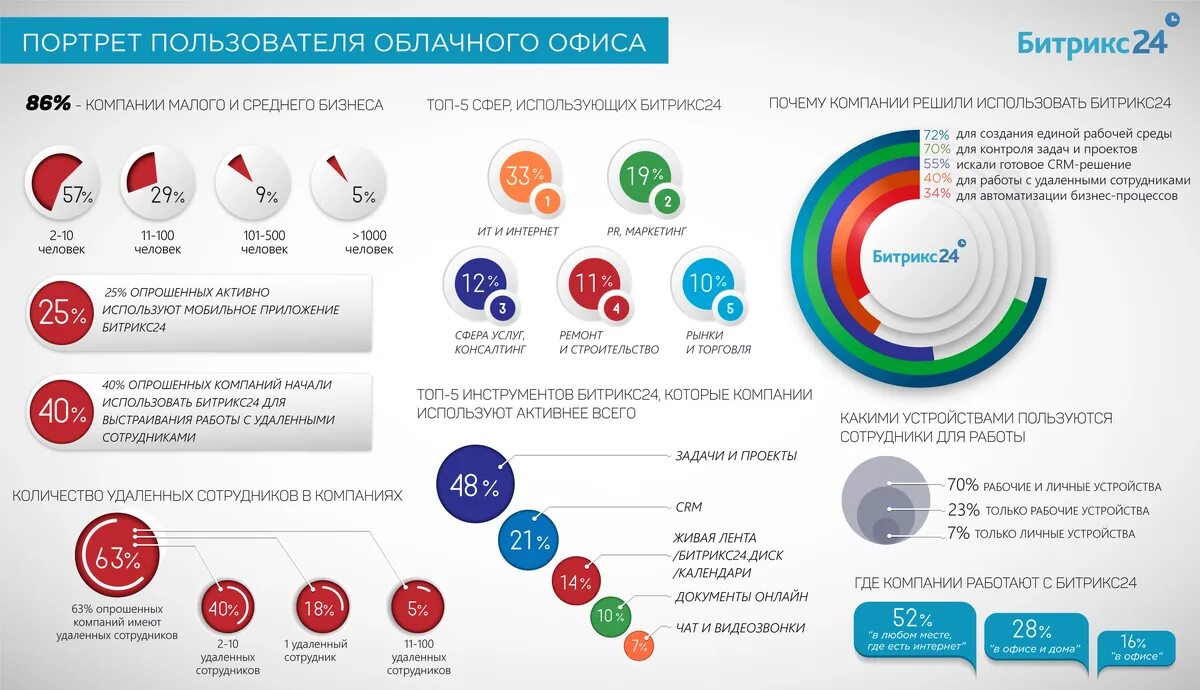 ПОРТРЕТ ПОЛЬЗОВАТЕЛЯ ОБЛАЧНОГО ОФИСА

Битрикс24

86% - КОМПАНИИ МАЛОГО И СРЕДНЕГО БИЗНЕСА

57%
2-10 человек

29%
11-100 человек

9%
101-500 человек

5%
>1000 человек

25%
25% ОПРОШЕННЫХ АКТИВНО ИСПОЛЬЗУЮТ МОБИЛЬНОЕ ПРИЛОЖЕНИЕ БИТРИКС24

40%
40% ОПРОШЕННЫХ КОМПАНИЙ НАЧАЛИ ИСПОЛЬЗОВАТЬ БИТРИКС24 ДЛЯ ВЫСТРАИВАНИЯ РАБОТЫ С УДАЛЕННЫМИ СОТРУДНИКАМИ

КОЛИЧЕСТВО УДАЛЕННЫХ СОТРУДНИКОВ В КОМПАНИЯХ

63%
63% опрошенных компаний имеют удаленных сотрудников

40%
2-10 удаленных сотрудников

18%
1 удаленный сотрудник

5%
11-100 удаленных сотрудников

ТОП-5 СФЕР, ИСПОЛЬЗУЮЩИХ БИТРИКС24

33% 1
ИТ И ИНТЕРНЕТ

19% 2
PR, МАРКЕТИНГ

12% 3
СФЕРА УСЛУГ, КОНСАЛТИНГ

11% 4
РЕМОНТ И СТРОИТЕЛЬСТВО

10% 5
РЫНКИ И ТОРГОВЛЯ

ТОП-5 ИНСТРУМЕНТОВ БИТРИКС24, КОТОРЫЕ КОМПАНИИ ИСПОЛЬЗУЮТ АКТИВНЕЕ ВСЕГО

48% ЗАДАЧИ И ПРОЕКТЫ
21% CRM
14% ЖИВАЯ ЛЕНТА /БИТРИКС24.ДИСК /КАЛЕНДАРИ
10% ДОКУМЕНТЫ ОНЛАЙН
7% ЧАТ И ВИДЕОЗВОНКИ

ПОЧЕМУ КОМПАНИИ РЕШИЛИ ИСПОЛЬЗОВАТЬ БИТРИКС24

72% для создания единой рабочей среды
70% для контроля задач и проектов
55% искали готовое CRM-решение
40% для работы с удаленными сотрудниками
34% для автоматизации бизнес-процессов

Битрикс24

КАКИМИ УСТРОЙСТВАМИ ПОЛЬЗУЮТСЯ СОТРУДНИКИ ДЛЯ РАБОТЫ

70% РАБОЧИЕ И ЛИЧНЫЕ УСТРОЙСТВА
23% ТОЛЬКО РАБОЧИЕ УСТРОЙСТВА
7% ТОЛЬКО ЛИЧНЫЕ УСТРОЙСТВА

ГДЕ КОМПАНИИ РАБОТАЮТ С БИТРИКС24

52% "в любом месте, где есть интернет"
28% "в офисе и дома"
16% "в офисе"